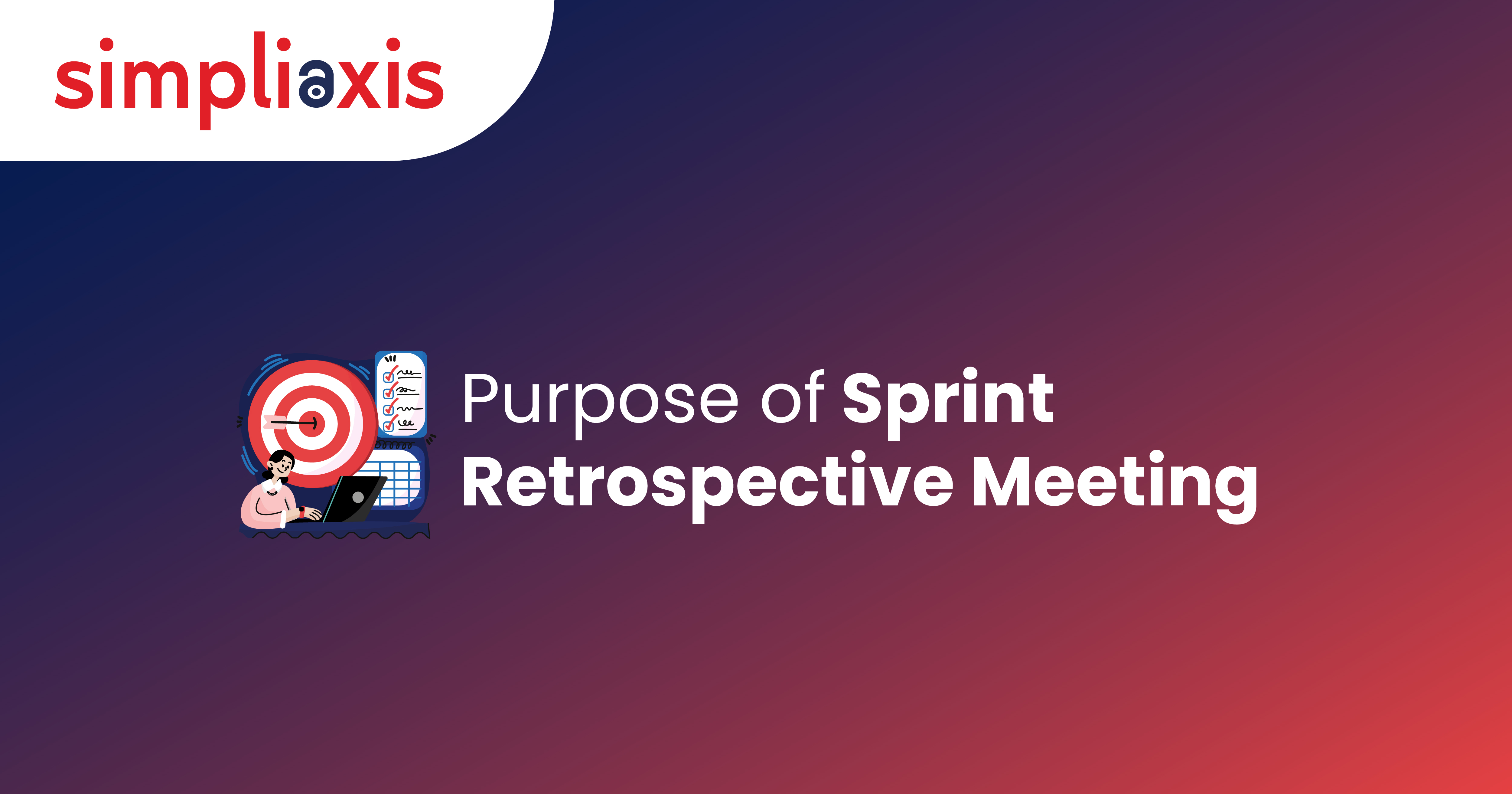 simpliaxis

Purpose of Sprint Retrospective Meeting